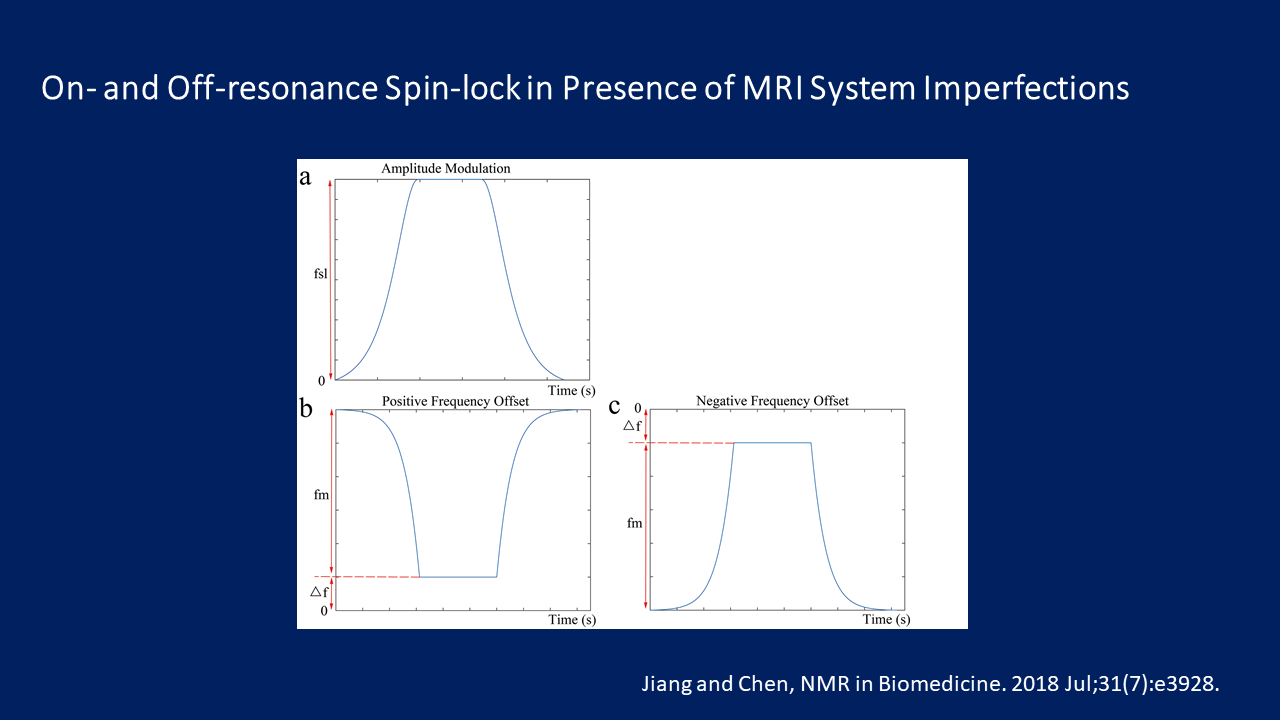 On- and Off-resonance Spin-lock in Presence of MRI System Imperfections

a
Amplitude Modulation
fsl
0
Time (s)

b
Positive Frequency Offset
fm
△f
0
Time (s)

c
Negative Frequency Offset
0
△f
fm
Time (s)

Jiang and Chen, NMR in Biomedicine. 2018 Jul;31(7):e3928.